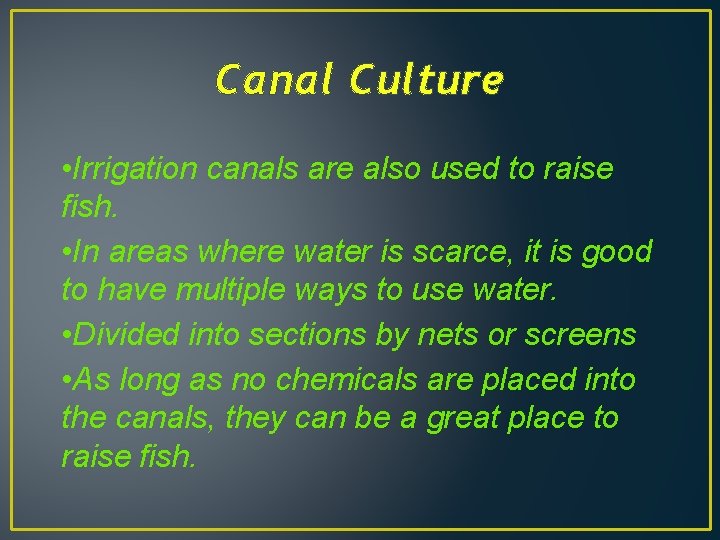 Canal Culture

•Irrigation canals are also used to raise fish.

•In areas where water is scarce, it is good to have multiple ways to use water.

•Divided into sections by nets or screens

•As long as no chemicals are placed into the canals, they can be a great place to raise fish.